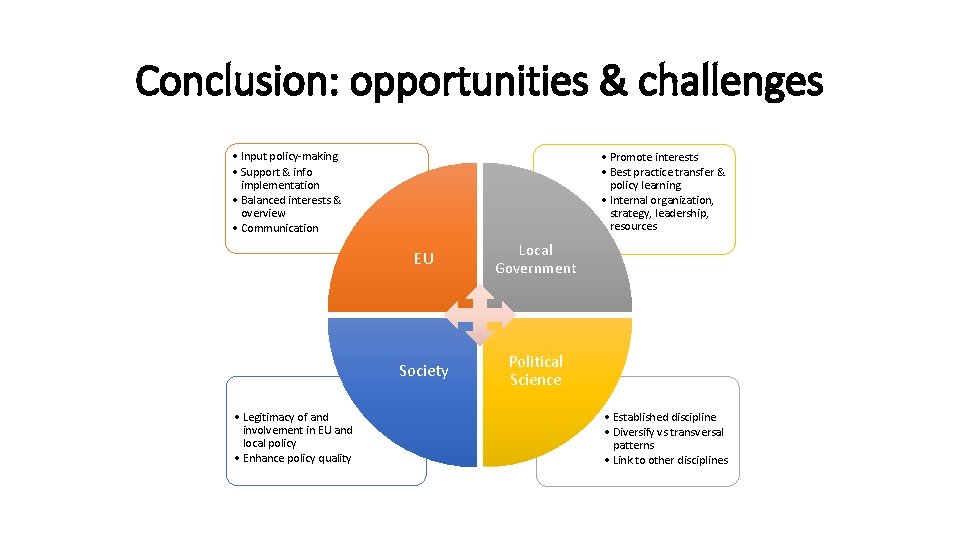 Conclusion: opportunities & challenges

• Input policy-making
• Support & info implementation
• Balanced interests & overview
• Communication

• Promote interests
• Best practice transfer & policy learning
• Internal organization, strategy, leadership, resources

EU

Local Government

Society

Political Science

• Legitimacy of and involvement in EU and local policy
• Enhance policy quality

• Established discipline
• Diversify vs transversal patterns
• Link to other disciplines